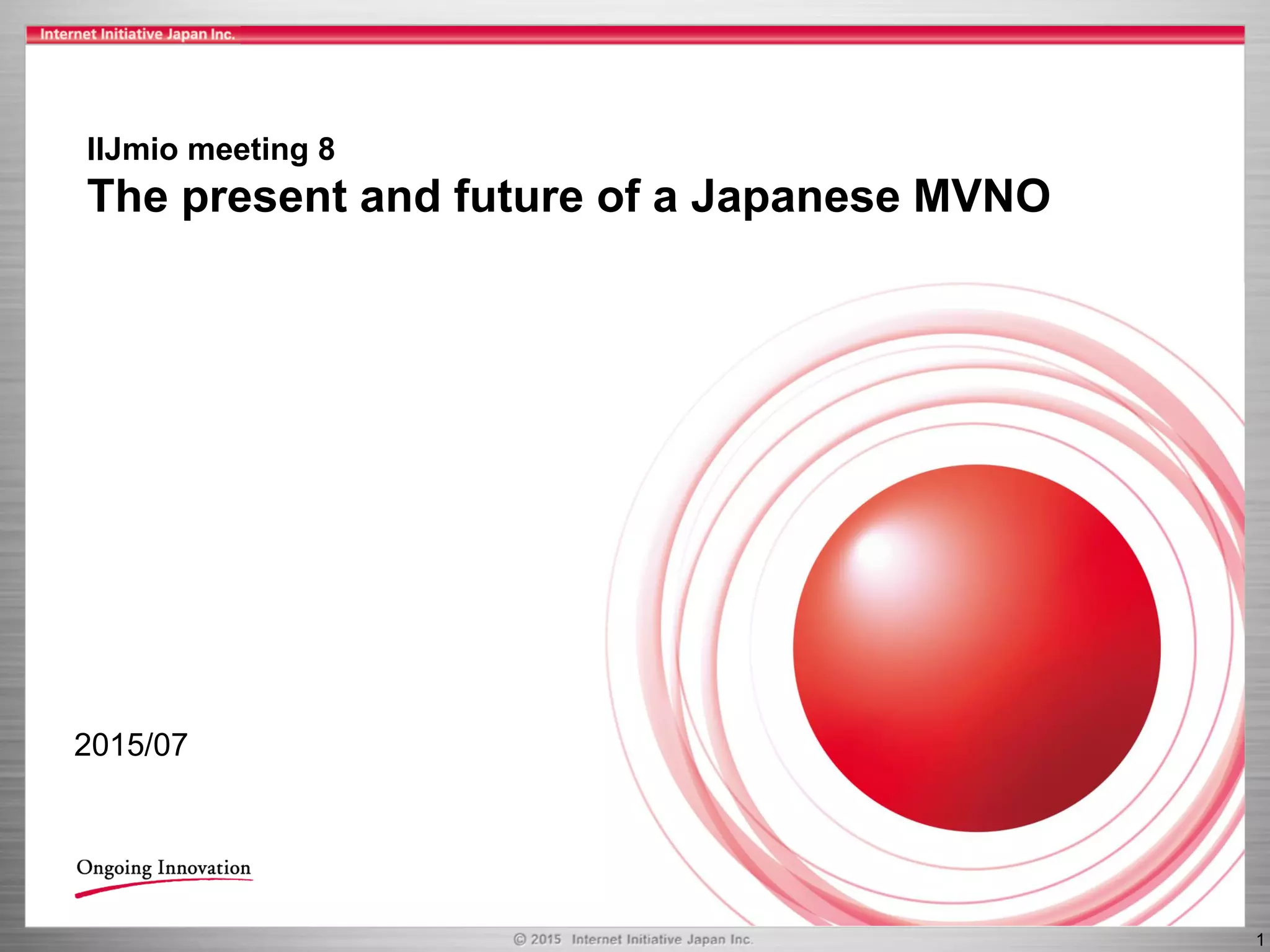 Internet Initiative Japan Inc.

IIJmio meeting 8
The present and future of a Japanese MVNO

2015/07

Ongoing Innovation

© 2015 Internet Initiative Japan Inc.

1